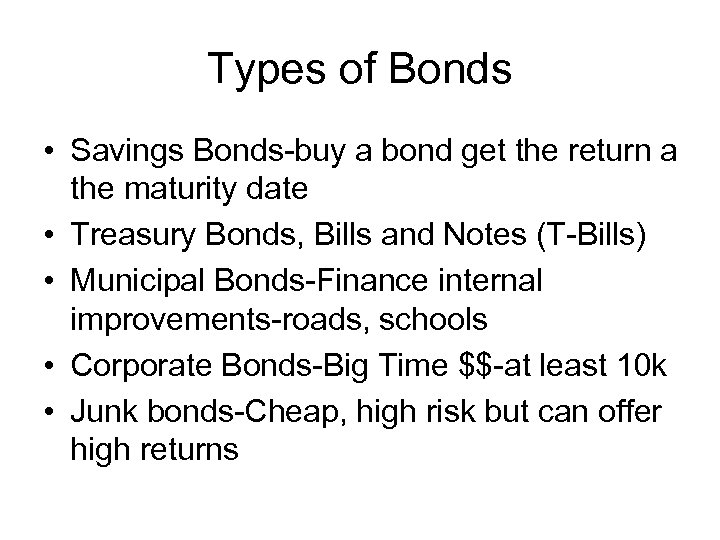 Types of Bonds

• Savings Bonds-buy a bond get the return a the maturity date
• Treasury Bonds, Bills and Notes (T-Bills)
• Municipal Bonds-Finance internal improvements-roads, schools
• Corporate Bonds-Big Time \$\$-at least 10k
• Junk bonds-Cheap, high risk but can offer high returns